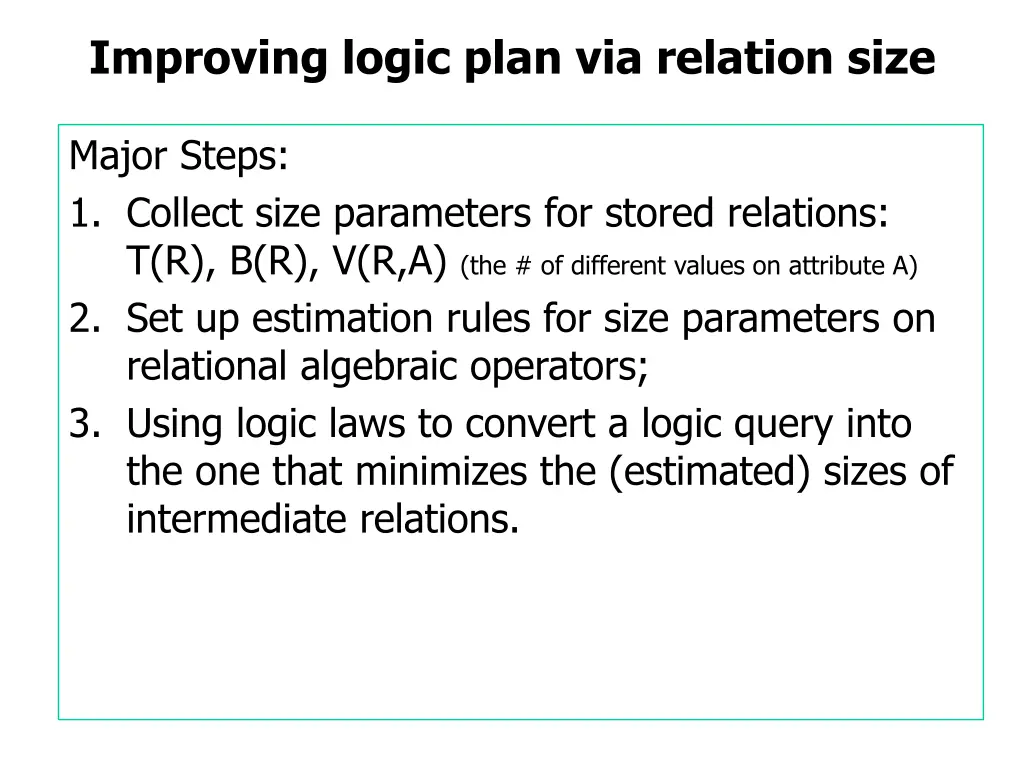 Improving logic plan via relation size

Major Steps:

1. Collect size parameters for stored relations: T(R), B(R), V(R,A) (the # of different values on attribute A)
2. Set up estimation rules for size parameters on relational algebraic operators;
3. Using logic laws to convert a logic query into the one that minimizes the (estimated) sizes of intermediate relations.